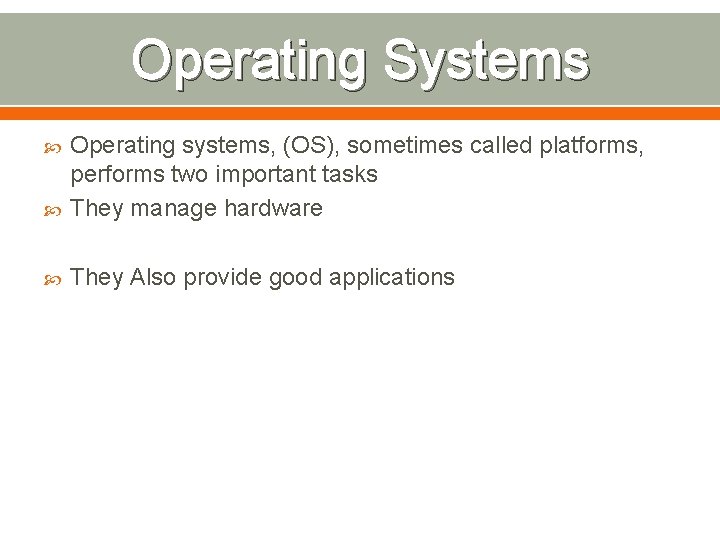 Operating Systems

Operating systems, (OS), sometimes called platforms, performs two important tasks

They manage hardware

They Also provide good applications